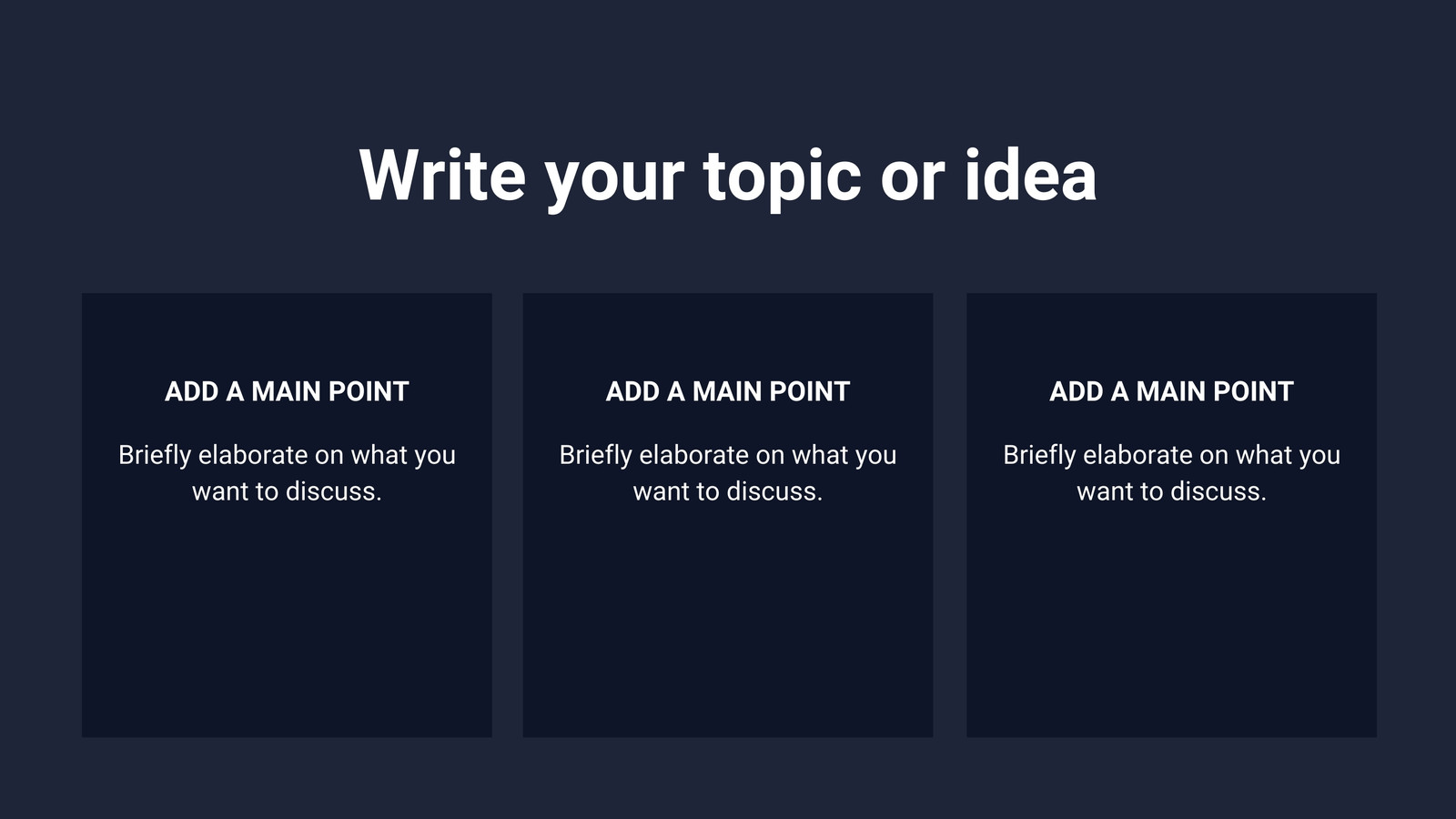 Write your topic or idea

ADD A MAIN POINT

Briefly elaborate on what you want to discuss.

ADD A MAIN POINT

Briefly elaborate on what you want to discuss.

ADD A MAIN POINT

Briefly elaborate on what you want to discuss.